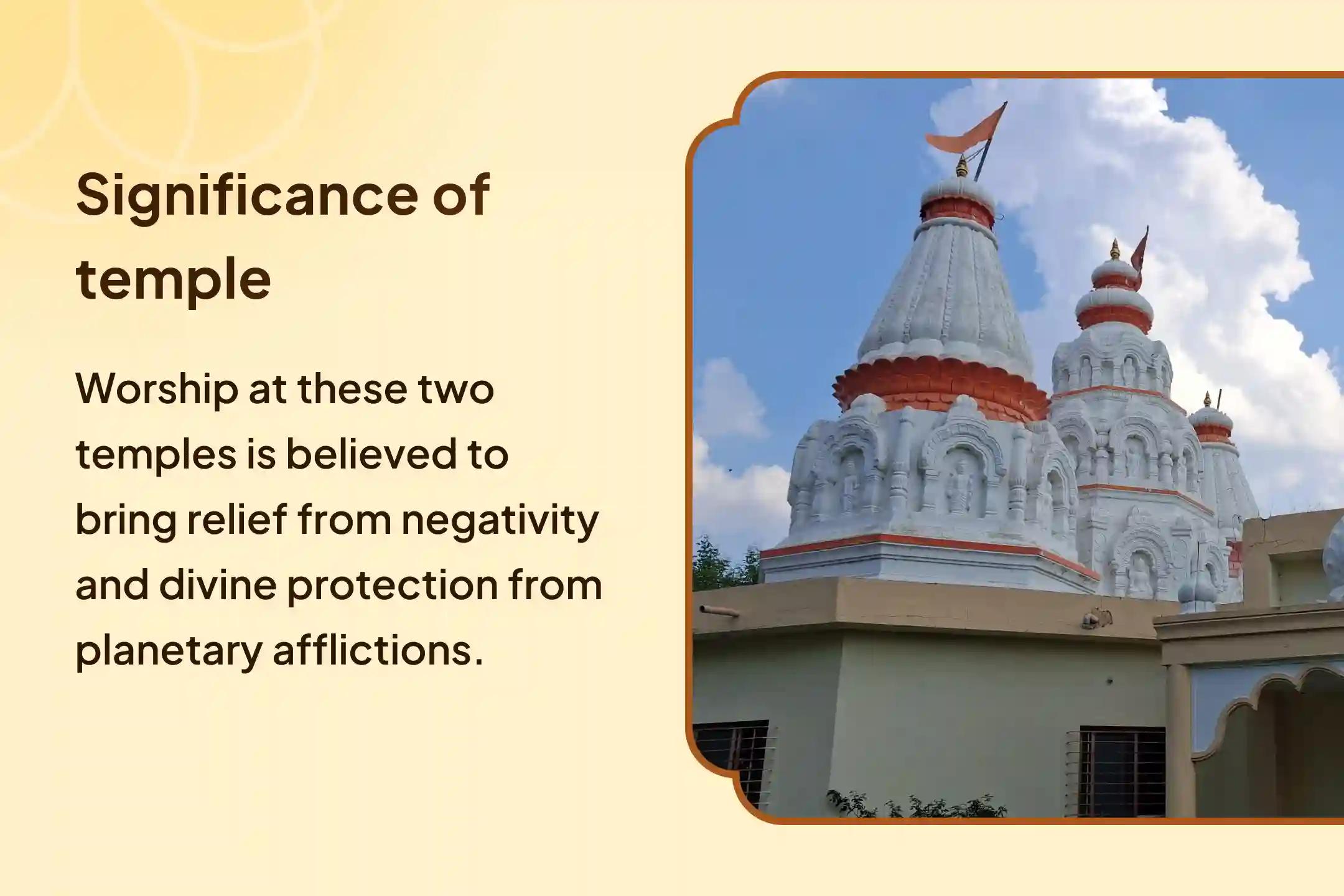 Significance of temple

Worship at these two temples is believed to bring relief from negativity and divine protection from planetary afflictions.